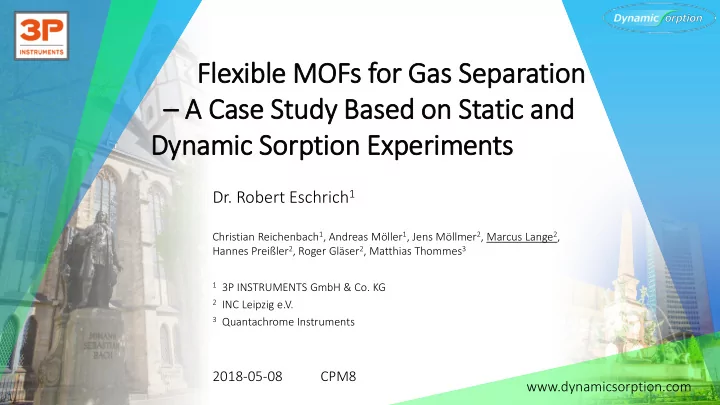 3P
INSTRUMENTS

Dynamic Sorption

Flexible MOFs for Gas Separation – A Case Study Based on Static and Dynamic Sorption Experiments

Dr. Robert Eschrich$^1$

Christian Reichenbach$^1$, Andreas Möller$^1$, Jens Möllmer$^2$, Marcus Lange$^2$, Hannes Preißler$^2$, Roger Gläser$^2$, Matthias Thommes$^3$

$^1$ 3P INSTRUMENTS GmbH & Co. KG
$^2$ INC Leipzig e.V.
$^3$ Quantachrome Instruments

JOHANN SEBASTIAN BACH

2018-05-08 CPM8

www.dynamicsorption.com